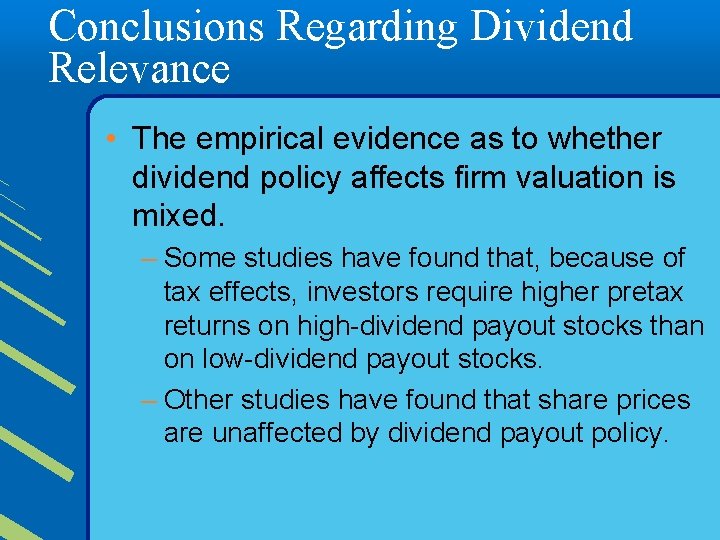 Conclusions Regarding Dividend Relevance

• The empirical evidence as to whether dividend policy affects firm valuation is mixed.

– Some studies have found that, because of tax effects, investors require higher pretax returns on high-dividend payout stocks than on low-dividend payout stocks.

– Other studies have found that share prices are unaffected by dividend payout policy.